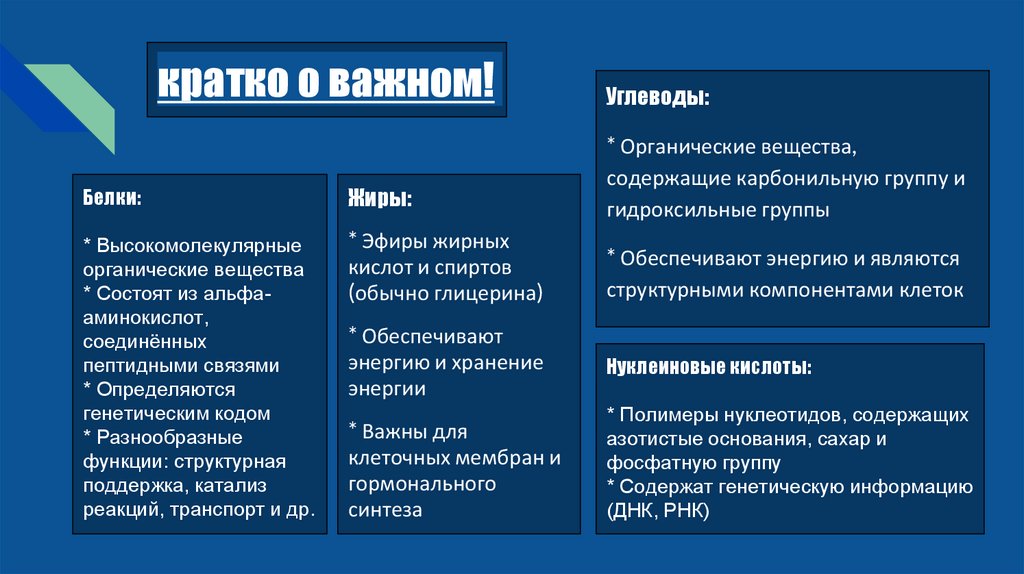 кратко о важном!

Белки:

* Высокомолекулярные органические вещества
* Состоят из альфа-аминокислот, соединённых пептидными связями
* Определяются генетическим кодом
* Разнообразные функции: структурная поддержка, катализ реакций, транспорт и др.

Жиры:

* Эфиры жирных кислот и спиртов (обычно глицерина)

* Обеспечивают энергию и хранение энергии

* Важны для клеточных мембран и гормонального синтеза

Углеводы:

* Органические вещества, содержащие карбонильную группу и гидроксильные группы

* Обеспечивают энергию и являются структурными компонентами клеток

Нуклеиновые кислоты:

* Полимеры нуклеотидов, содержащих азотистые основания, сахар и фосфатную группу
* Содержат генетическую информацию (ДНК, РНК)